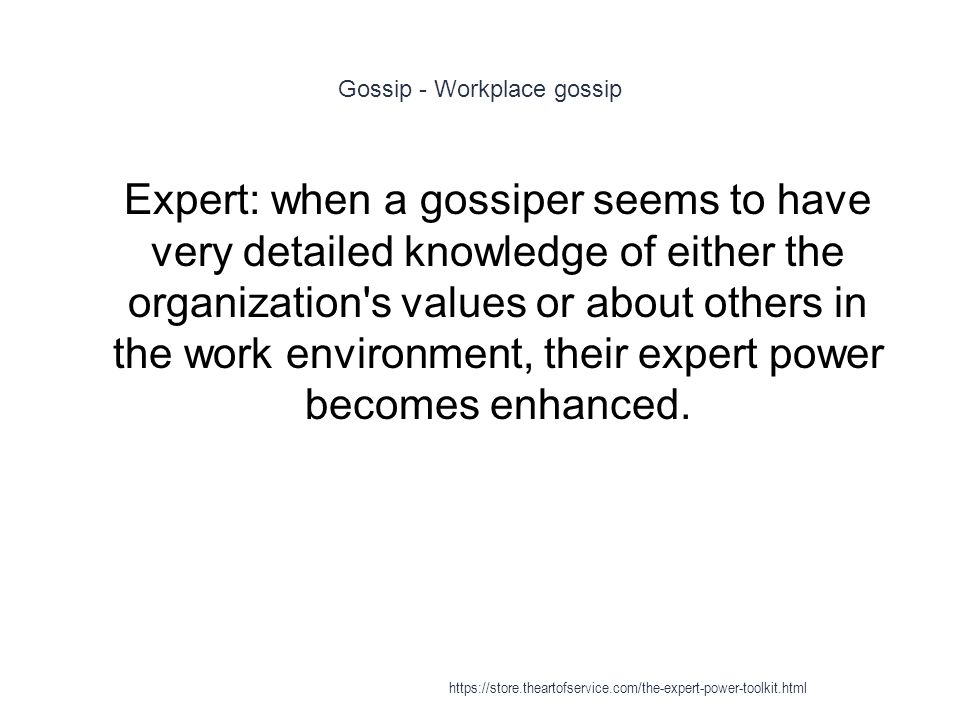 Gossip - Workplace gossip

Expert: when a gossiper seems to have very detailed knowledge of either the organization's values or about others in the work environment, their expert power becomes enhanced.

https://store.theartofservice.com/the-expert-power-toolkit.html